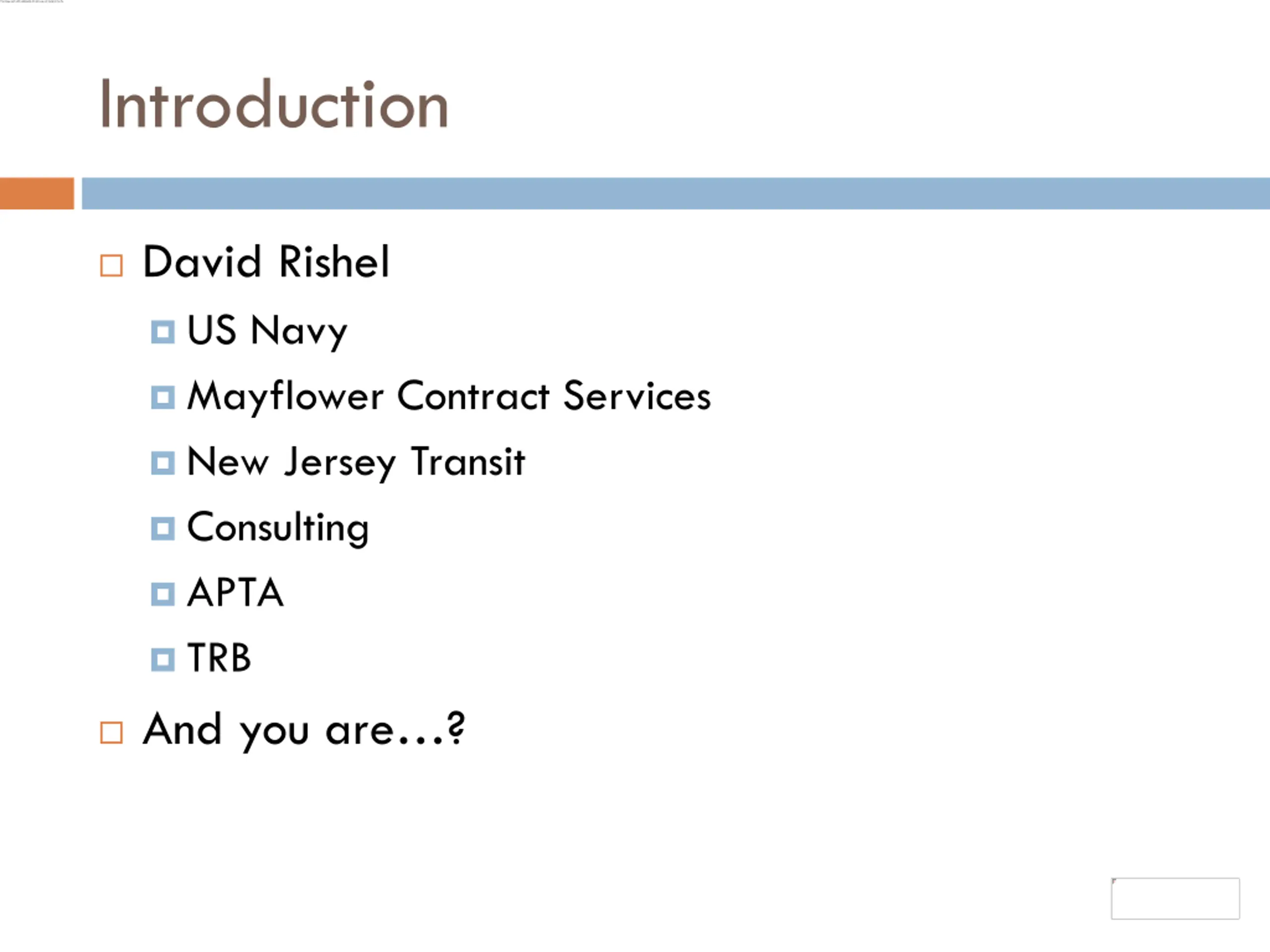 Introduction

David Rishel

US Navy

Mayflower Contract Services

New Jersey Transit

Consulting

APTA

TRB

And you are…?